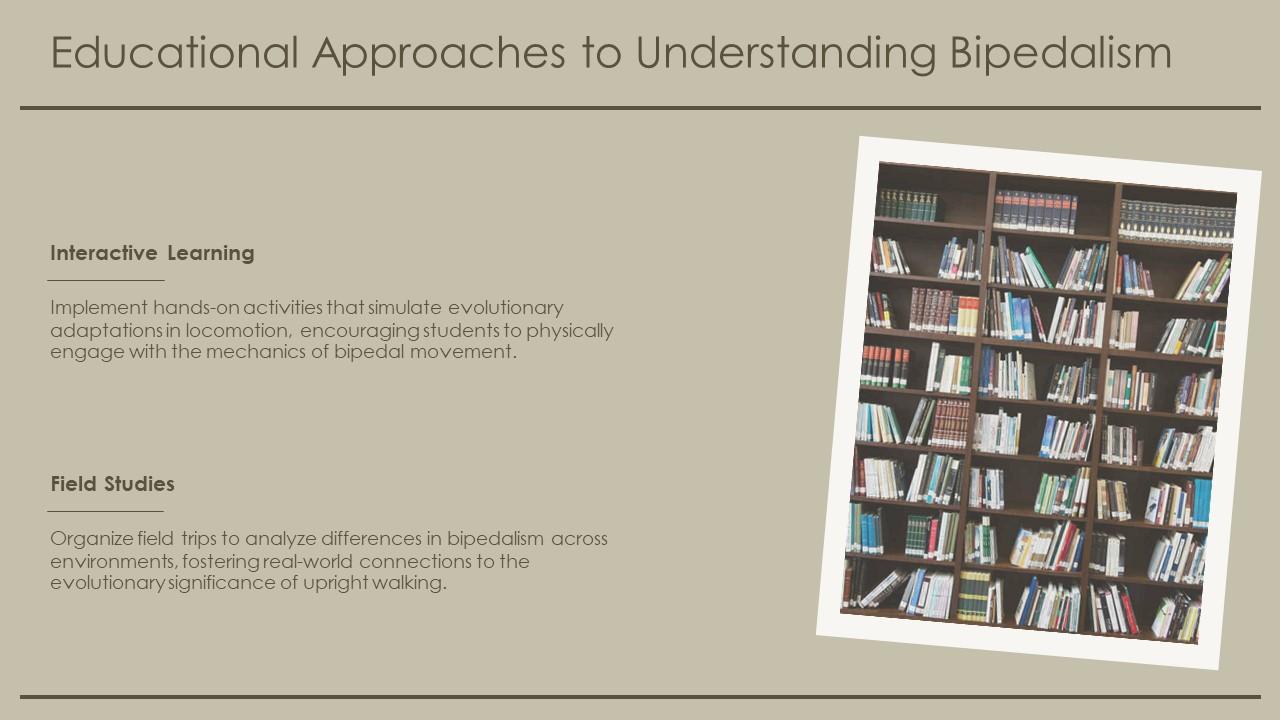 Educational Approaches to Understanding Bipedalism

Interactive Learning

Implement hands-on activities that simulate evolutionary adaptations in locomotion, encouraging students to physically engage with the mechanics of bipedal movement.

Field Studies

Organize field trips to analyze differences in bipedalism across environments, fostering real-world connections to the evolutionary significance of upright walking.